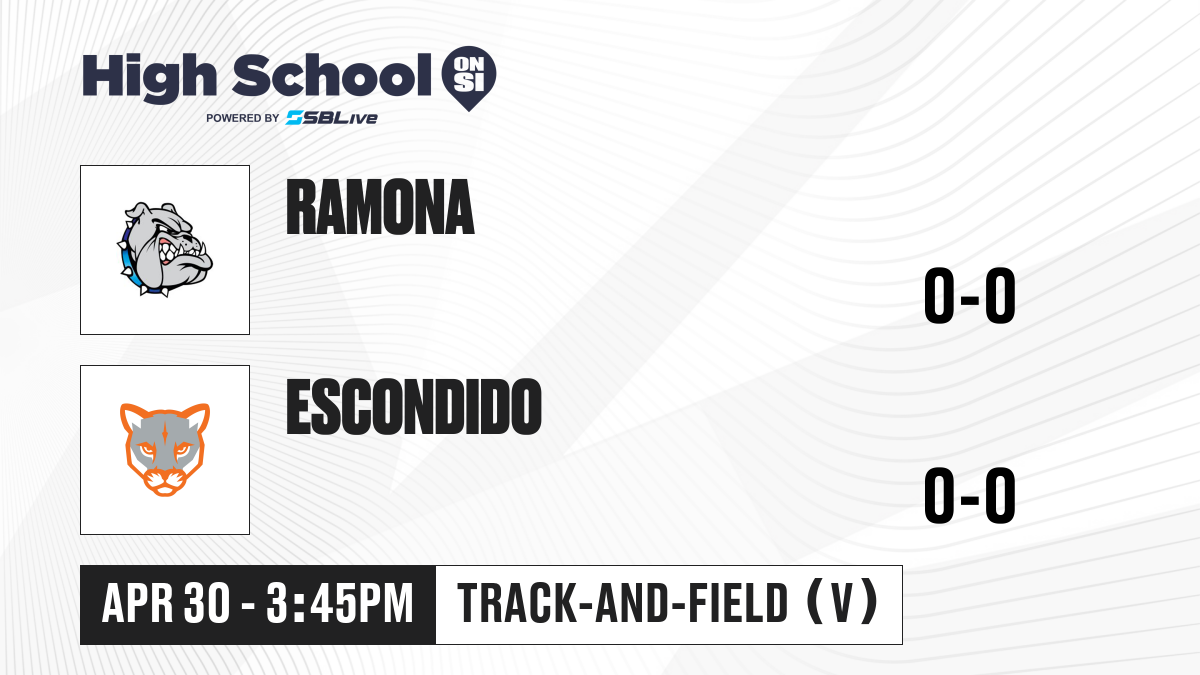 High School ON SI
POWERED BY SBLive

RAMONA

0-0

ESCONDIDO

0-0

APR 30 - 3:45PM

TRACK-AND-FIELD (V)